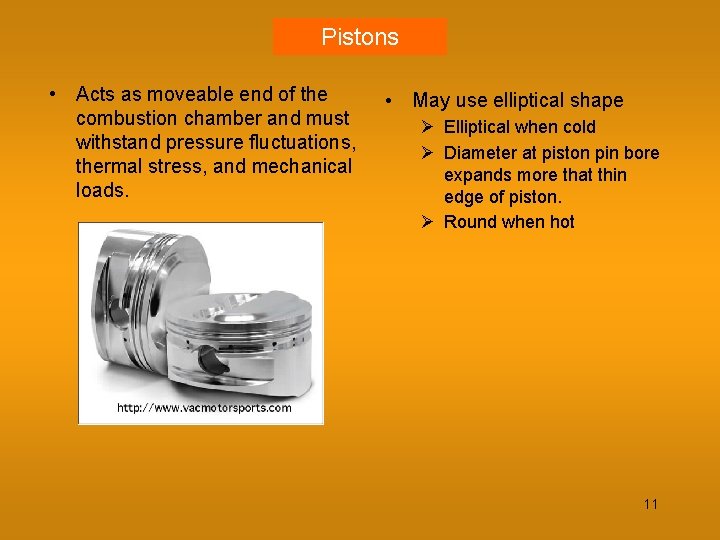 Pistons

• Acts as moveable end of the combustion chamber and must withstand pressure fluctuations, thermal stress, and mechanical loads.

http://www.vacmotorsports.com

• May use elliptical shape
➢ Elliptical when cold
➢ Diameter at piston pin bore expands more that thin edge of piston.
➢ Round when hot

11